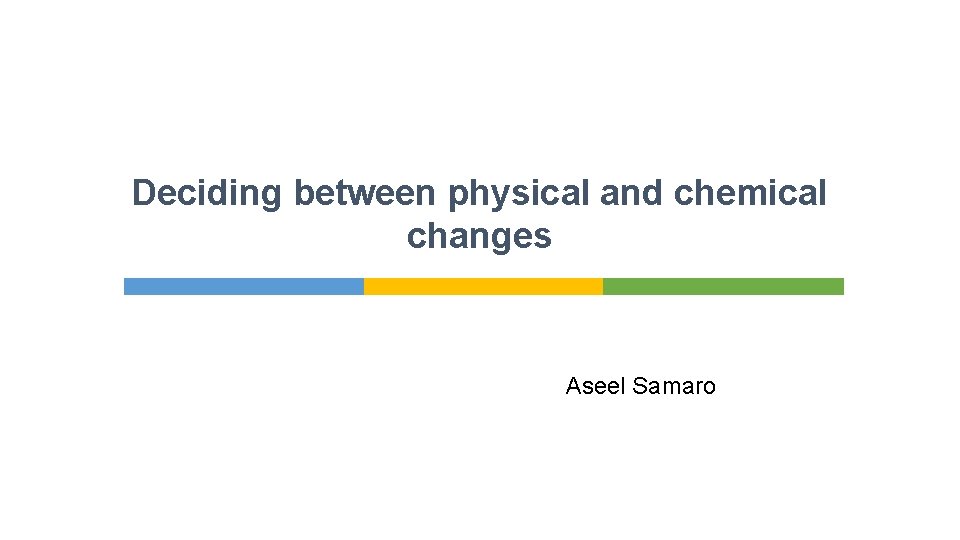 Deciding between physical and chemical changes

Aseel Samaro